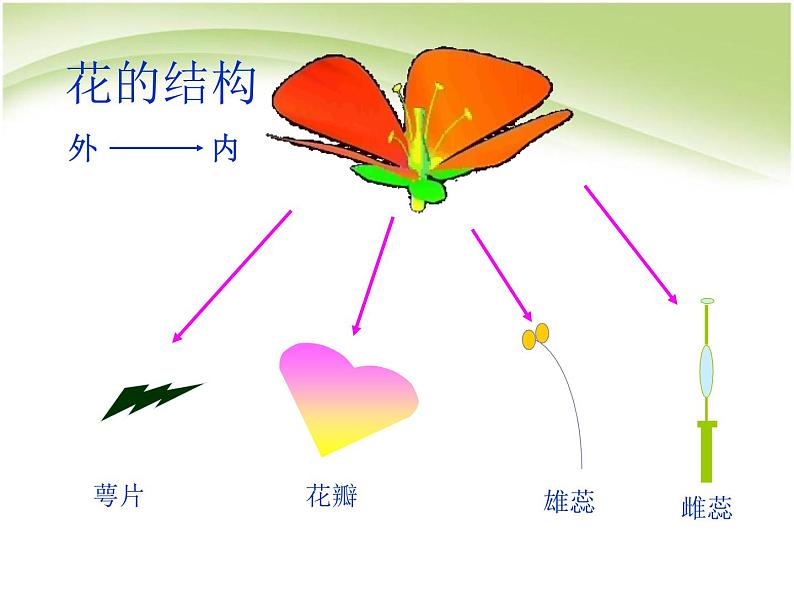 花的结构

外 ——→ 内

萼片

花瓣

雄蕊

雌蕊